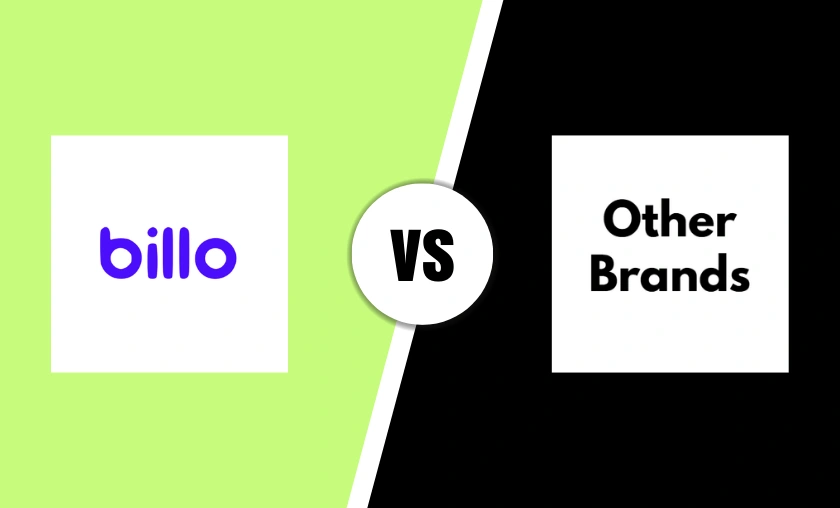 billo

VS

Other Brands